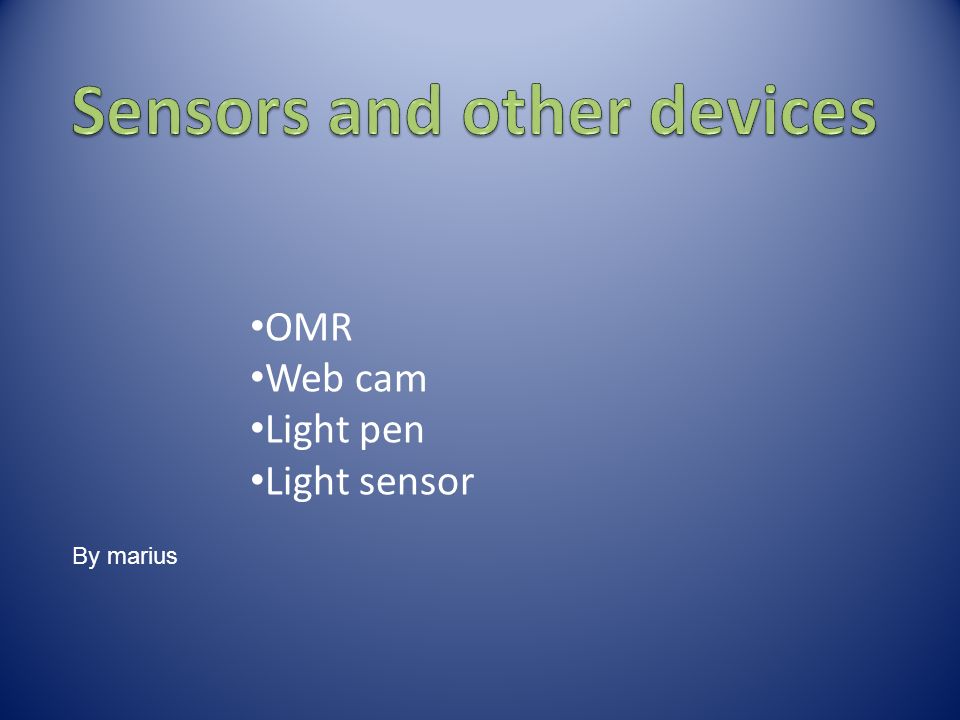 Sensors and other devices

•OMR
•Web cam
•Light pen
•Light sensor

By marius